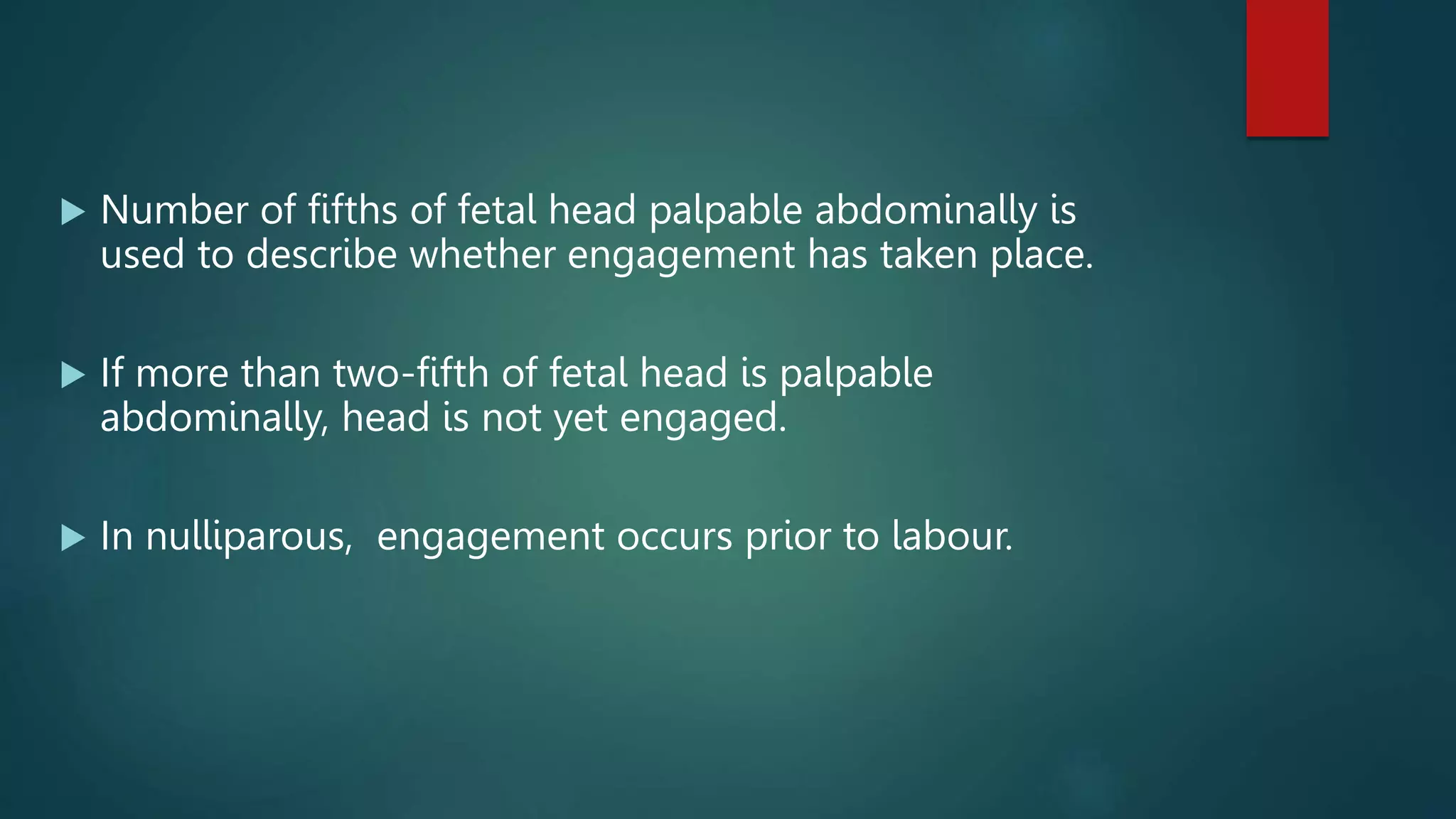 Number of fifths of fetal head palpable abdominally is used to describe whether engagement has taken place.

If more than two-fifth of fetal head is palpable abdominally, head is not yet engaged.

In nulliparous,  engagement occurs prior to labour.